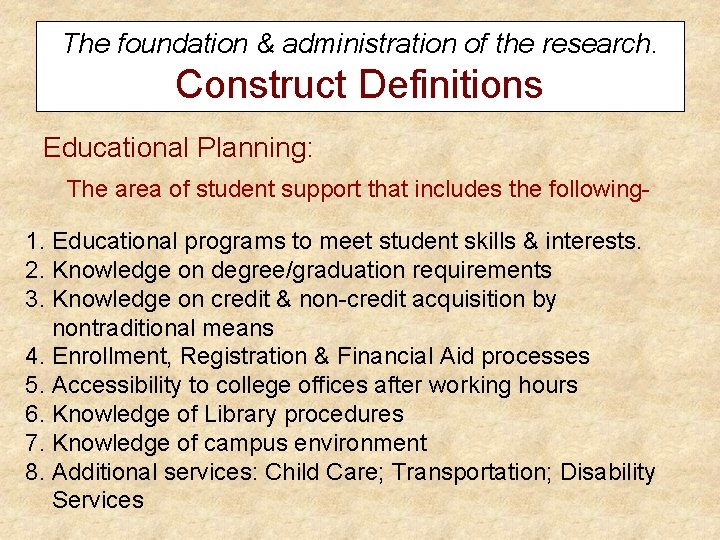 The foundation & administration of the research.
Construct Definitions

Educational Planning:

The area of student support that includes the following-

1. Educational programs to meet student skills & interests.
2. Knowledge on degree/graduation requirements
3. Knowledge on credit & non-credit acquisition by nontraditional means
4. Enrollment, Registration & Financial Aid processes
5. Accessibility to college offices after working hours
6. Knowledge of Library procedures
7. Knowledge of campus environment
8. Additional services: Child Care; Transportation; Disability Services